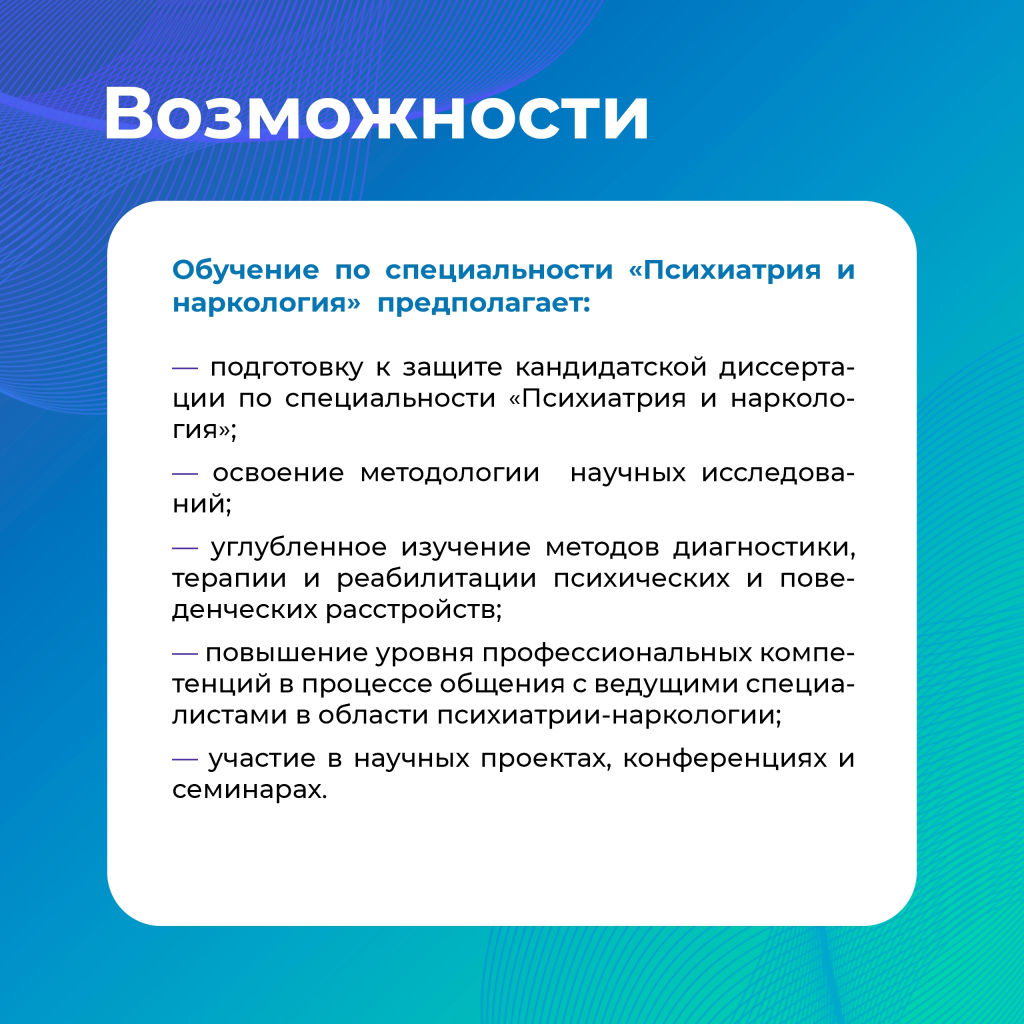 Возможности

Обучение по специальности «Психиатрия и наркология» предполагает:

— подготовку к защите кандидатской диссертации по специальности «Психиатрия и наркология»;

— освоение методологии научных исследований;

— углубленное изучение методов диагностики, терапии и реабилитации психических и поведенческих расстройств;

— повышение уровня профессиональных компетенций в процессе общения с ведущими специалистами в области психиатрии-наркологии;

— участие в научных проектах, конференциях и семинарах.